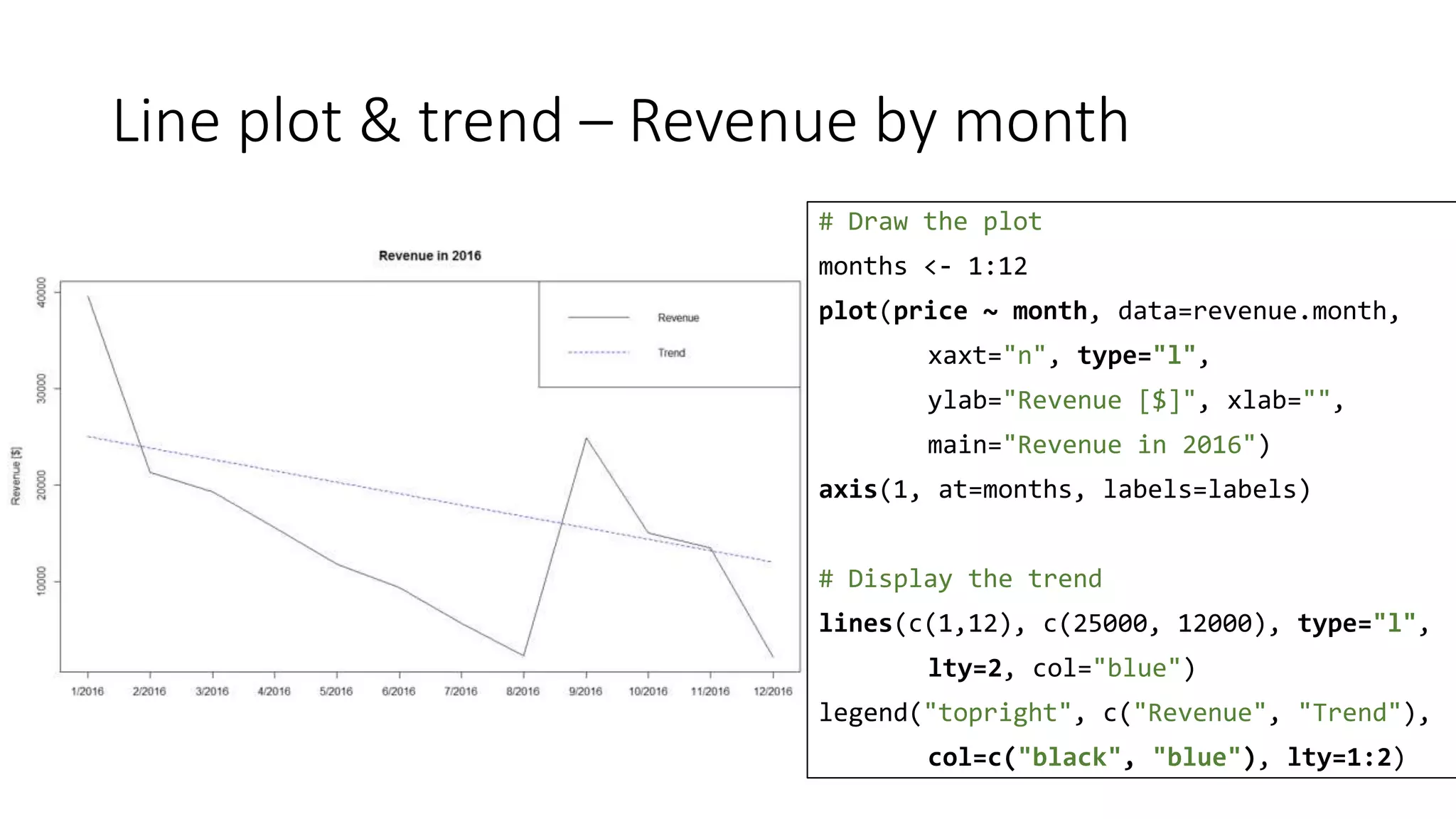 Line plot & trend – Revenue by month

Revenue in 2016

Revenue

Trend

40000
30000
20000
10000

Revenue [$]

1/2016 2/2016 3/2016 4/2016 5/2016 6/2016 7/2016 8/2016 9/2016 10/2016 11/2016 12/2016

# Draw the plot
months <- 1:12
plot(price ~ month, data=revenue.month,
xaxt="n", type="l",
ylab="Revenue [$]", xlab="",
main="Revenue in 2016")
axis(1, at=months, labels=labels)

# Display the trend
lines(c(1,12), c(25000, 12000), type="l",
lty=2, col="blue")
legend("topright", c("Revenue", "Trend"),
col=c("black", "blue"), lty=1:2)